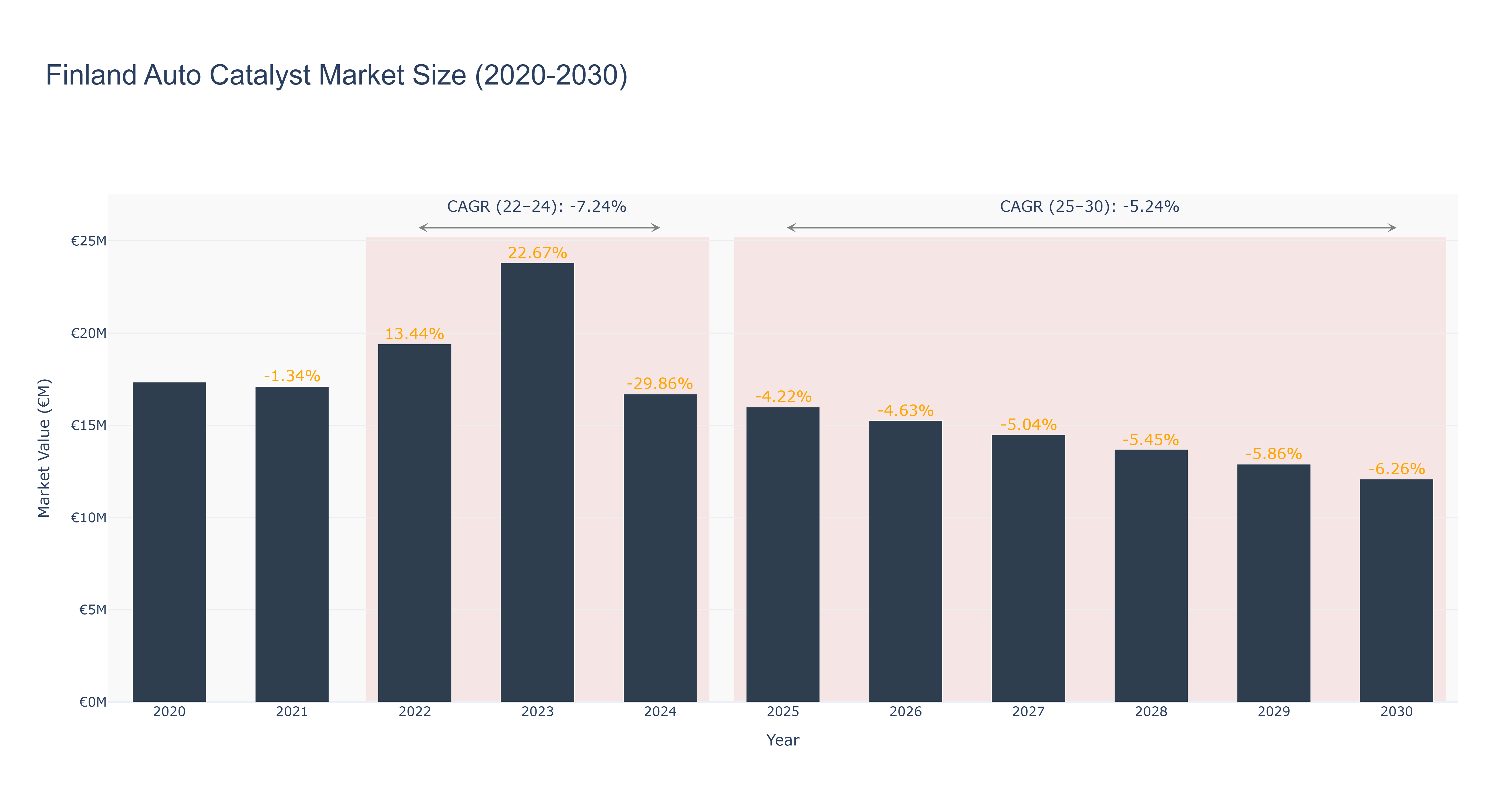 Finland Auto Catalyst Market Size (2020-2030)

CAGR (22–24): -7.24%

CAGR (25–30): -5.24%

Market Value (€M)

€25M
€20M
€15M
€10M
€5M
€0M

-1.34%
13.44%
22.67%
-29.86%
-4.22%
-4.63%
-5.04%
-5.45%
-5.86%
-6.26%

2020
2021
2022
2023
2024
2025
2026
2027
2028
2029
2030

Year